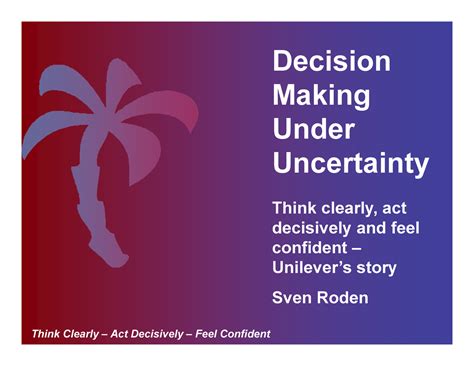 Decision Making Under Uncertainty

Think clearly, act decisively and feel confident – Unilever's story

Sven Roden

Think Clearly – Act Decisively – Feel Confident